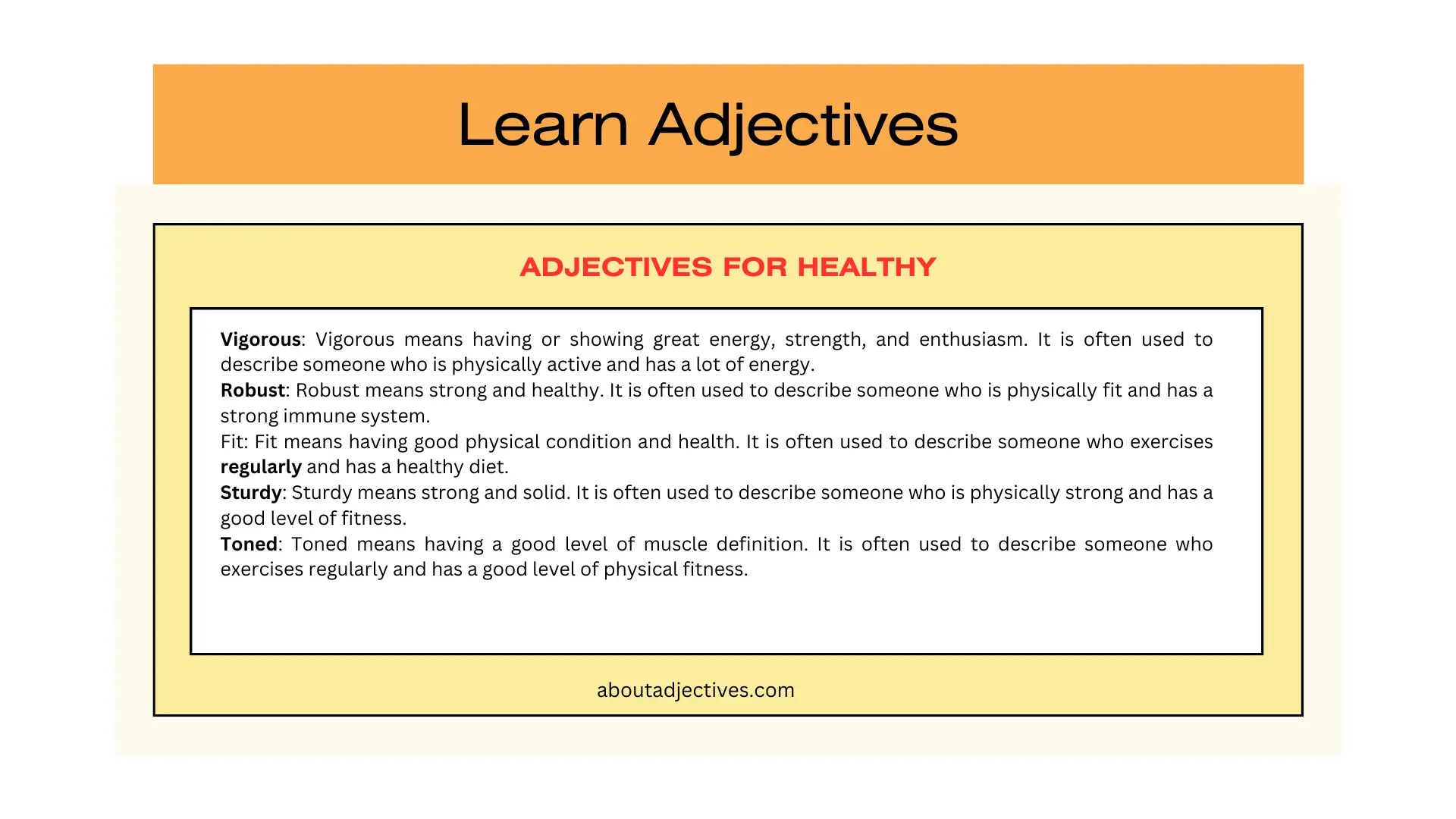 Learn Adjectives

ADJECTIVES FOR HEALTHY

Vigorous: Vigorous means having or showing great energy, strength, and enthusiasm. It is often used to describe someone who is physically active and has a lot of energy.
Robust: Robust means strong and healthy. It is often used to describe someone who is physically fit and has a strong immune system.
Fit: Fit means having good physical condition and health. It is often used to describe someone who exercises regularly and has a healthy diet.
Sturdy: Sturdy means strong and solid. It is often used to describe someone who is physically strong and has a good level of fitness.
Toned: Toned means having a good level of muscle definition. It is often used to describe someone who exercises regularly and has a good level of physical fitness.

aboutadjectives.com